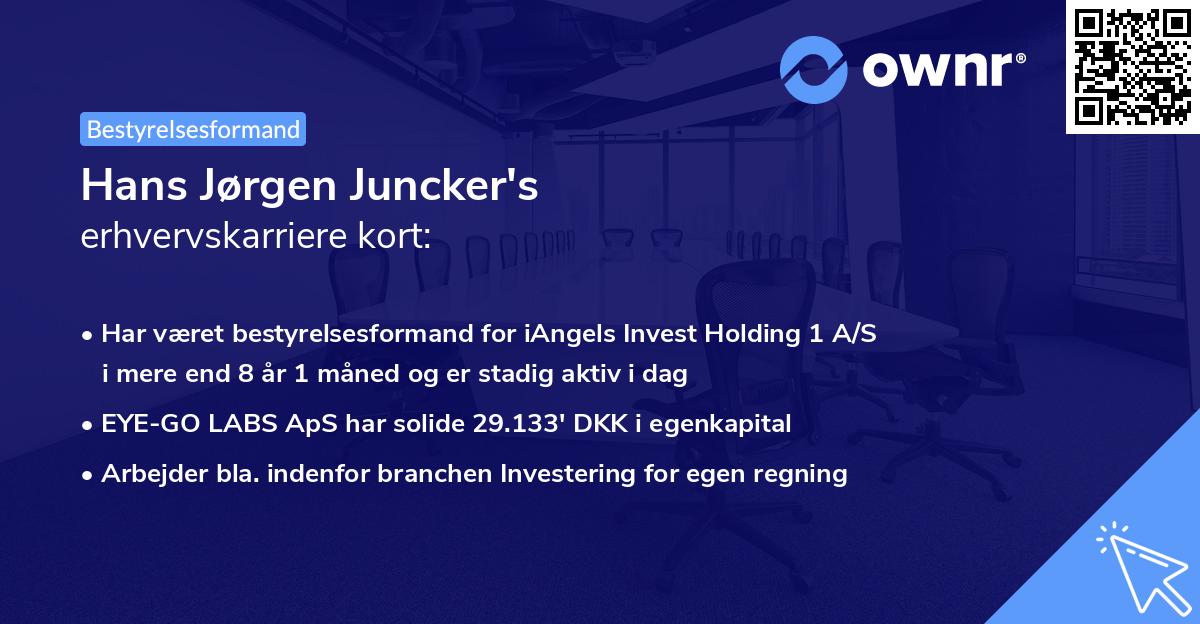 ownr®

Bestyrelsesformand

Hans Jørgen Juncker's
erhvervskarriere kort:

• Har været bestyrelsesformand for iAngels Invest Holding 1 A/S i mere end 8 år 1 måned og er stadig aktiv i dag

• EYE-GO LABS ApS har solide 29.133' DKK i egenkapital

• Arbejder bla. indenfor branchen Investering for egen regning